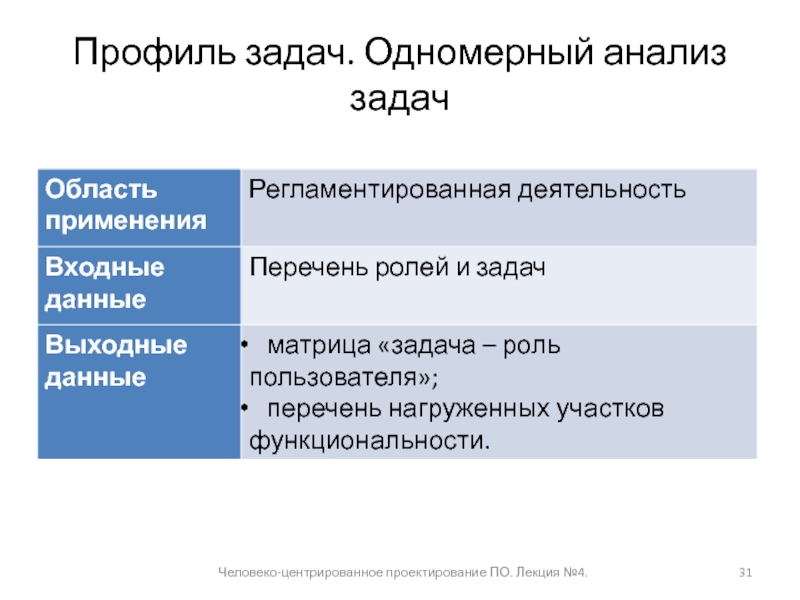 Профиль задач. Одномерный анализ задач

| Область применения | Регламентированная деятельность |
|---|---|
| Входные данные | Перечень ролей и задач |
| Выходные данные | • матрица «задача – роль пользователя»; • перечень нагруженных участков функциональности. |

Человеко-центрированное проектирование ПО. Лекция №4.

31